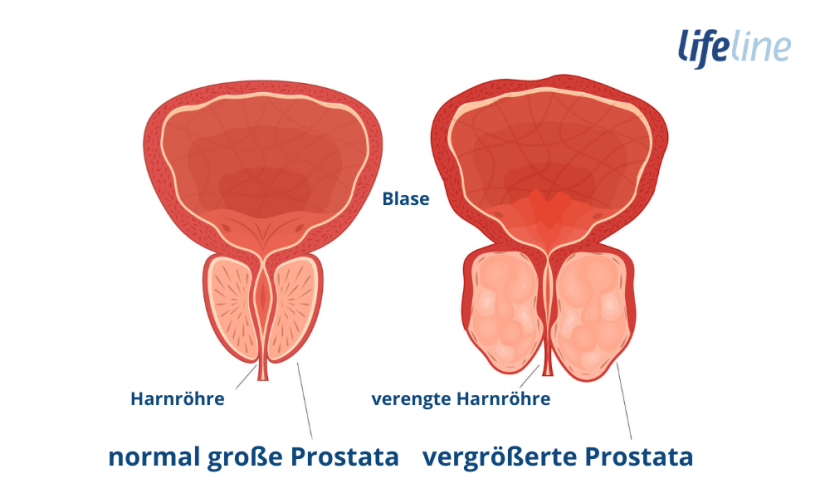 lifeline

Blase

Harnröhre

verengte Harnröhre

normal große Prostata

vergrößerte Prostata